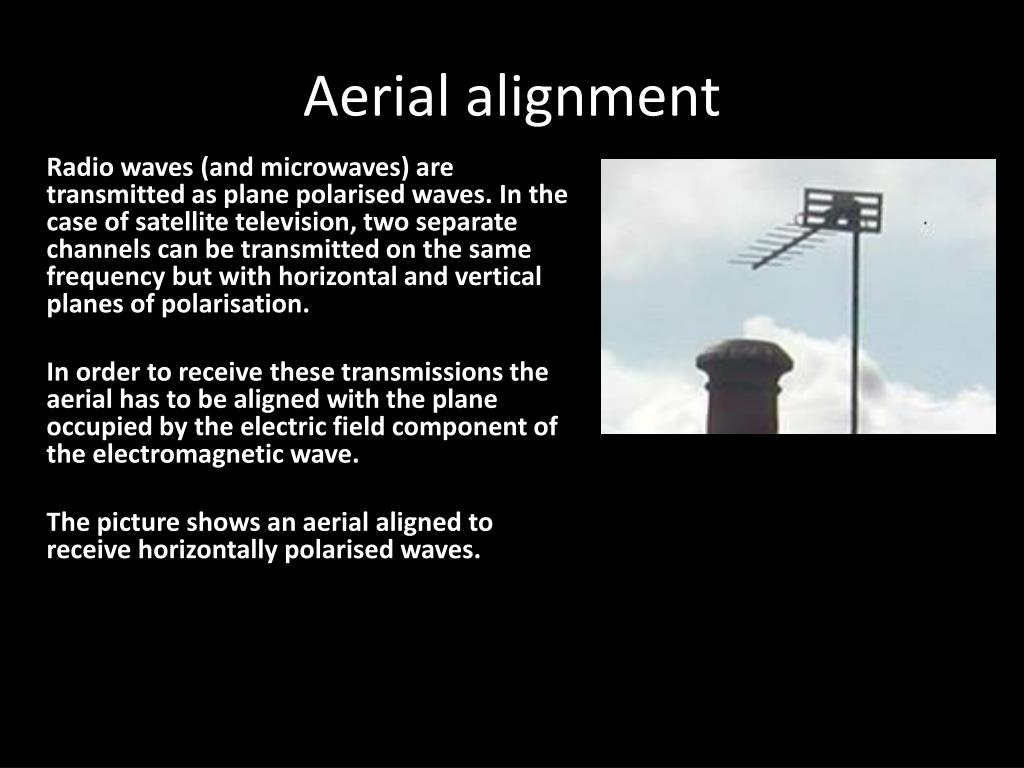 Aerial alignment

Radio waves (and microwaves) are transmitted as plane polarised waves. In the case of satellite television, two separate channels can be transmitted on the same frequency but with horizontal and vertical planes of polarisation.

In order to receive these transmissions the aerial has to be aligned with the plane occupied by the electric field component of the electromagnetic wave.

The picture shows an aerial aligned to receive horizontally polarised waves.